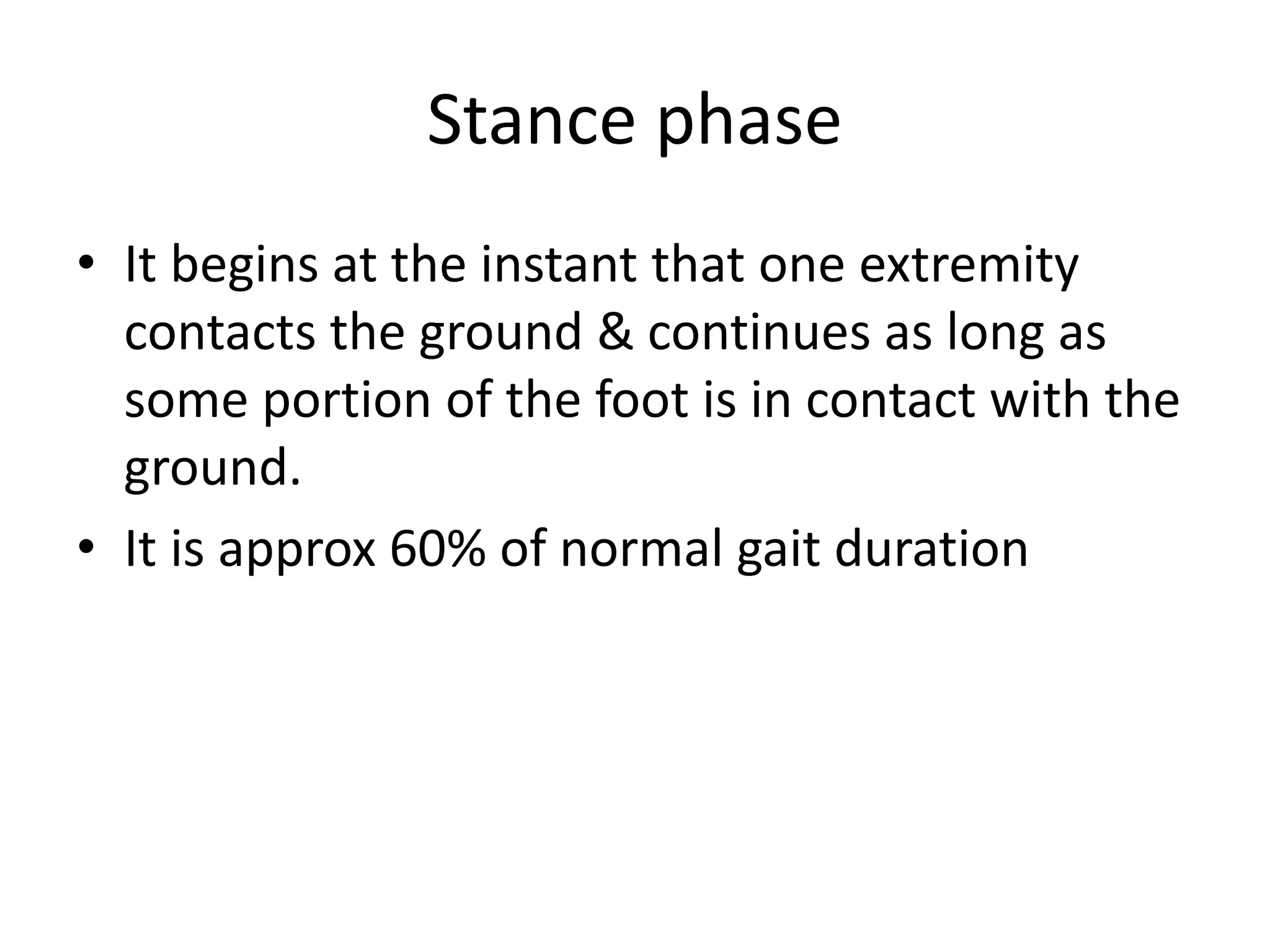 Stance phase

• It begins at the instant that one extremity contacts the ground & continues as long as some portion of the foot is in contact with the ground.
• It is approx 60% of normal gait duration